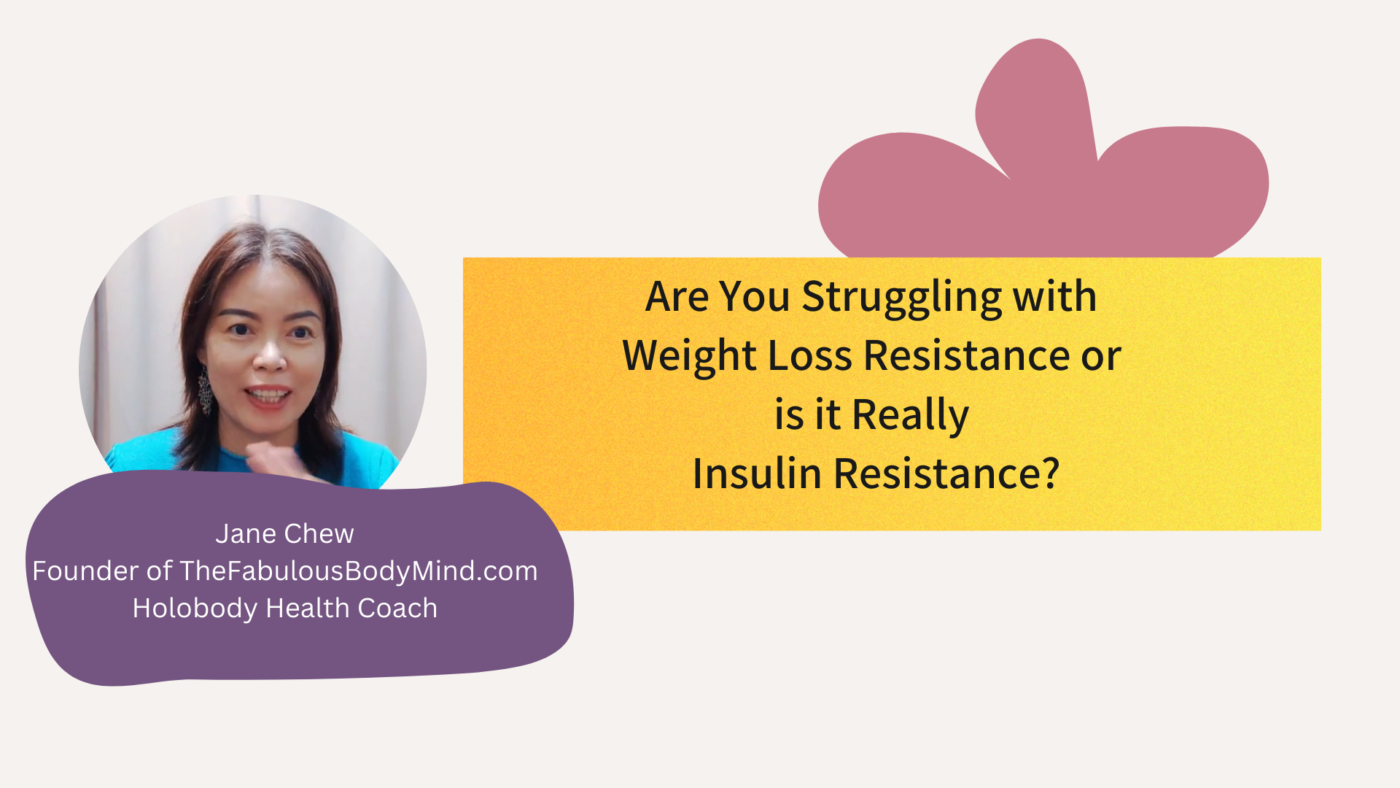 Are You Struggling with Weight Loss Resistance or is it Really Insulin Resistance?

Jane Chew
Founder of TheFabulousBodyMind.com
Holobody Health Coach